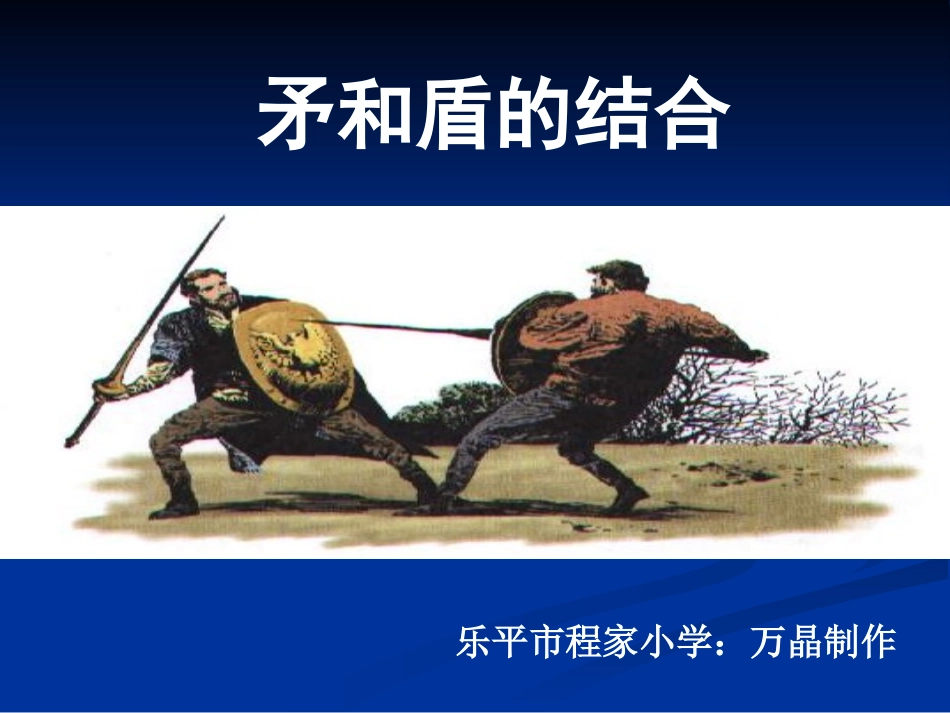 矛和盾的结合

乐平市程家小学：万晶制作